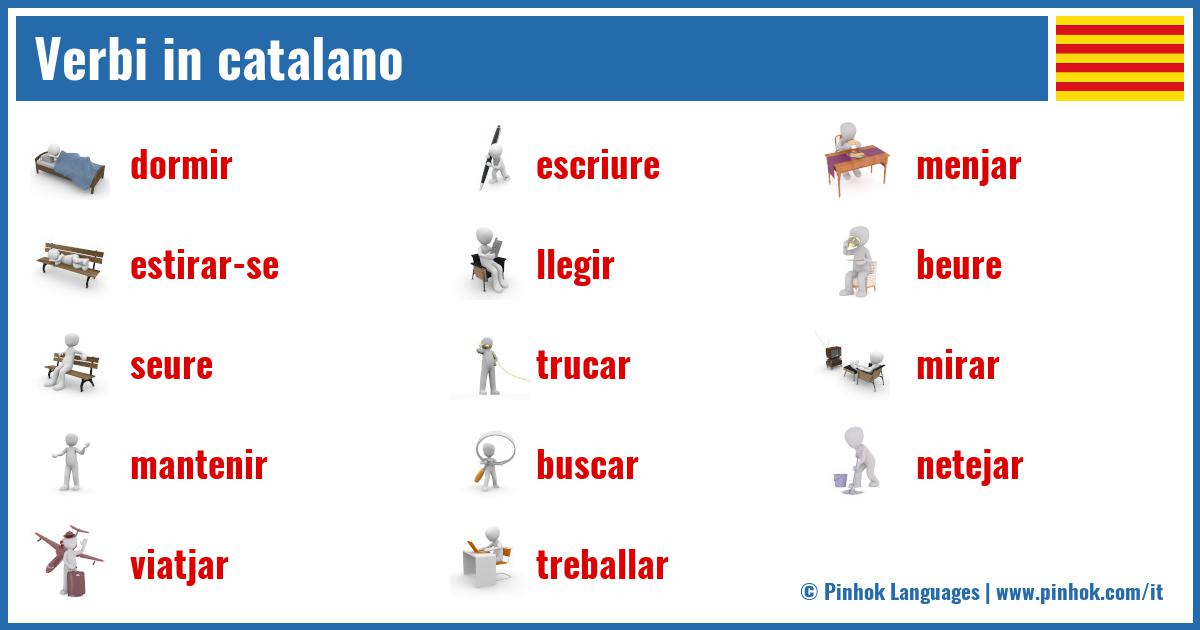 Verbi in catalano

dormir
estirar-se
seure
mantenir
viatjar

escriure
llegir
trucar
buscar
treballar

menjar
beure
mirar
netejar

© Pinhok Languages | www.pinhok.com/it